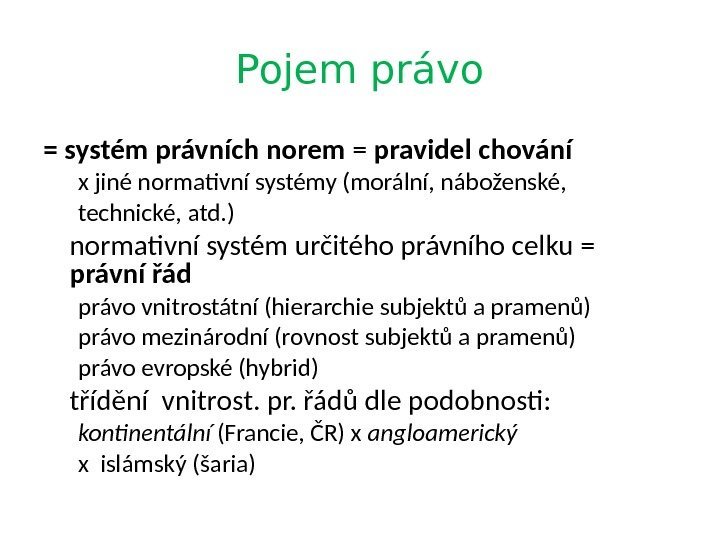 Pojem právo

= systém právních norem = pravidel chování

x jiné normativní systémy (morální, náboženské, technické, atd.)

normativní systém určitého právního celku = právní řád

právo vnitrostátní (hierarchie subjektů a pramenů)

právo mezinárodní (rovnost subjektů a pramenů)

právo evropské (hybrid)

třídění vnitrost. pr. řádů dle podobnosti:

kontinentální (Francie, ČR) x angloamerický x islámský (šaria)